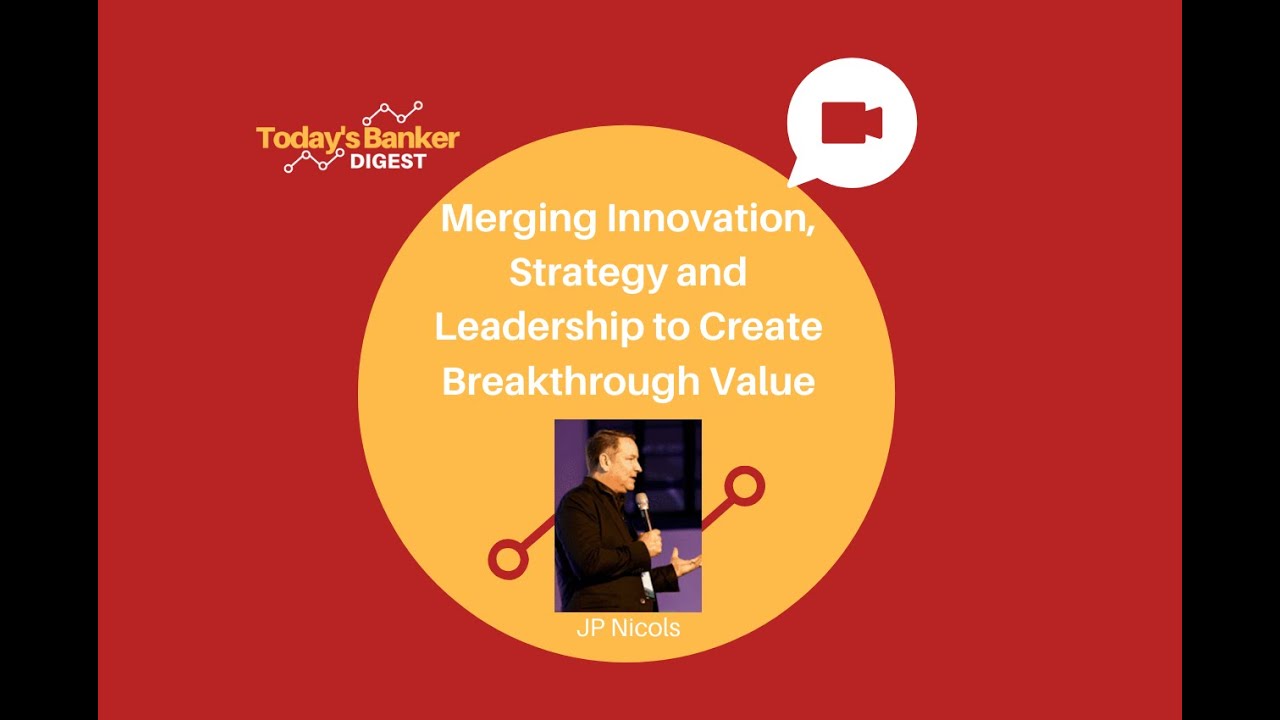 Today's Banker DIGEST

Merging Innovation, Strategy and Leadership to Create Breakthrough Value

JP Nicols